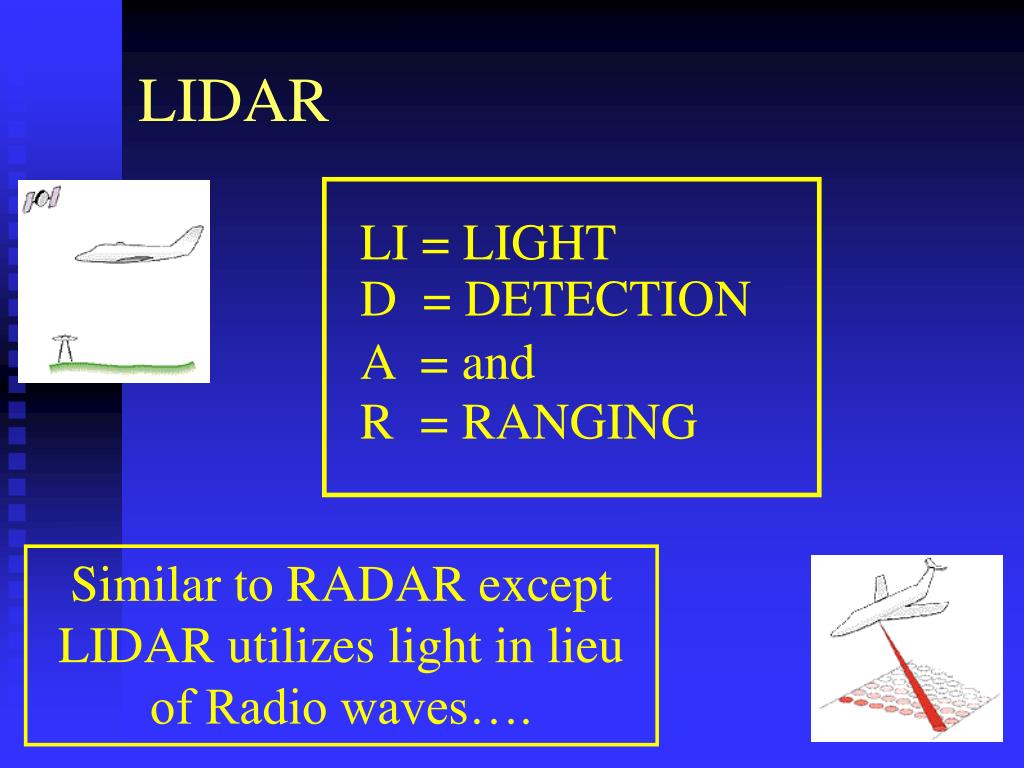 LIDAR

LI = LIGHT
D = DETECTION
A = and
R = RANGING

Similar to RADAR except LIDAR utilizes light in lieu of Radio waves….